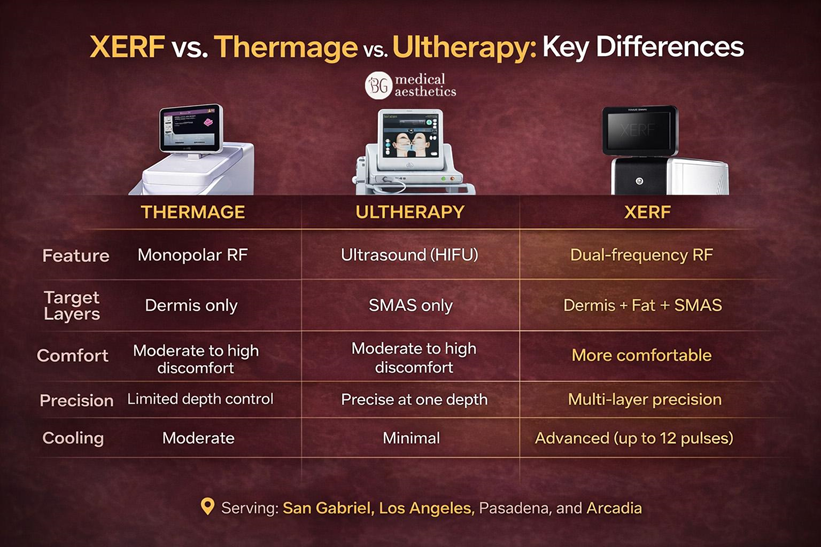 XERF vs. Thermage vs. Ultherapy: Key Differences

BG medical aesthetics

XERF

| | THERMAGE | ULTHERAPY | XERF |
|---|---|---|---|
| Feature | Monopolar RF | Ultrasound (HIFU) | Dual-frequency RF |
| Target Layers | Dermis only | SMAS only | Dermis + Fat + SMAS |
| Comfort | Moderate to high discomfort | Moderate to high discomfort | More comfortable |
| Precision | Limited depth control | Precise at one depth | Multi-layer precision |
| Cooling | Moderate | Minimal | Advanced (up to 12 pulses) |

Serving: San Gabriel, Los Angeles, Pasadena, and Arcadia